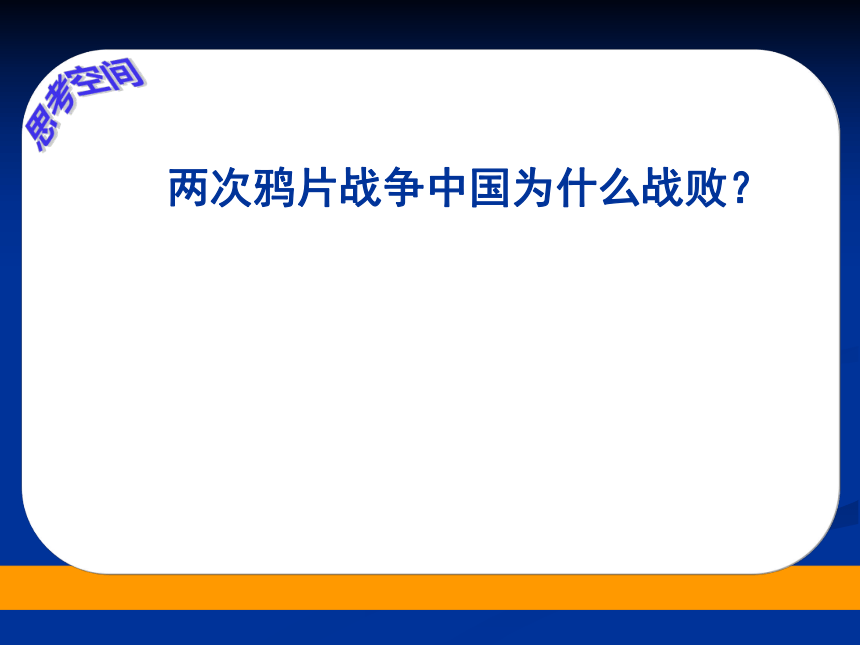 思考空间

两次鸦片战争中国为什么战败？